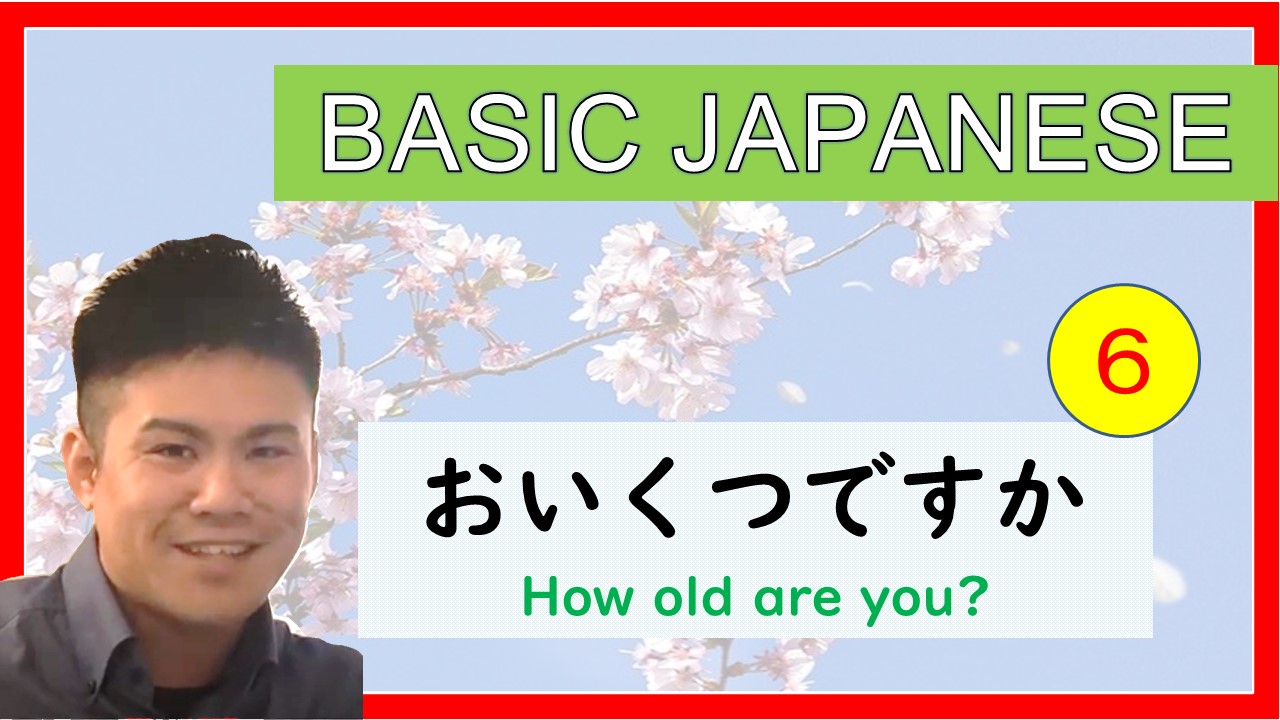 BASIC JAPANESE

6

おいくつですか

How old are you?